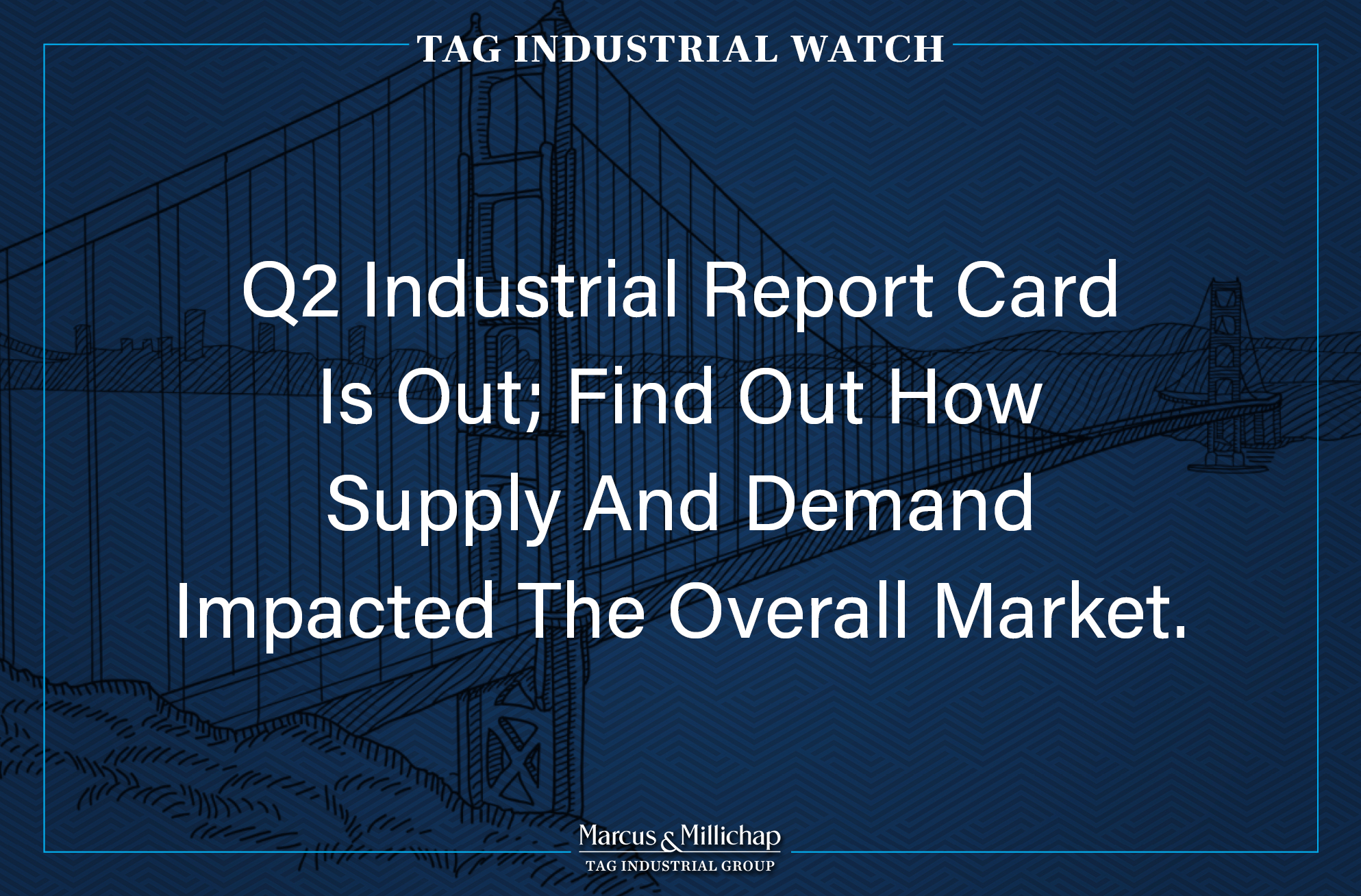 TAG INDUSTRIAL WATCH

Q2 Industrial Report Card Is Out; Find Out How Supply And Demand Impacted The Overall Market.

Marcus & Millichap
TAG INDUSTRIAL GROUP